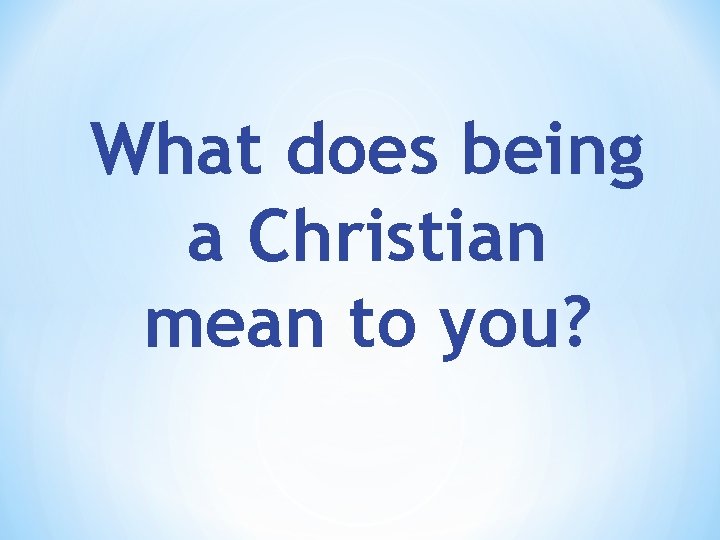 What does being a Christian mean to you?